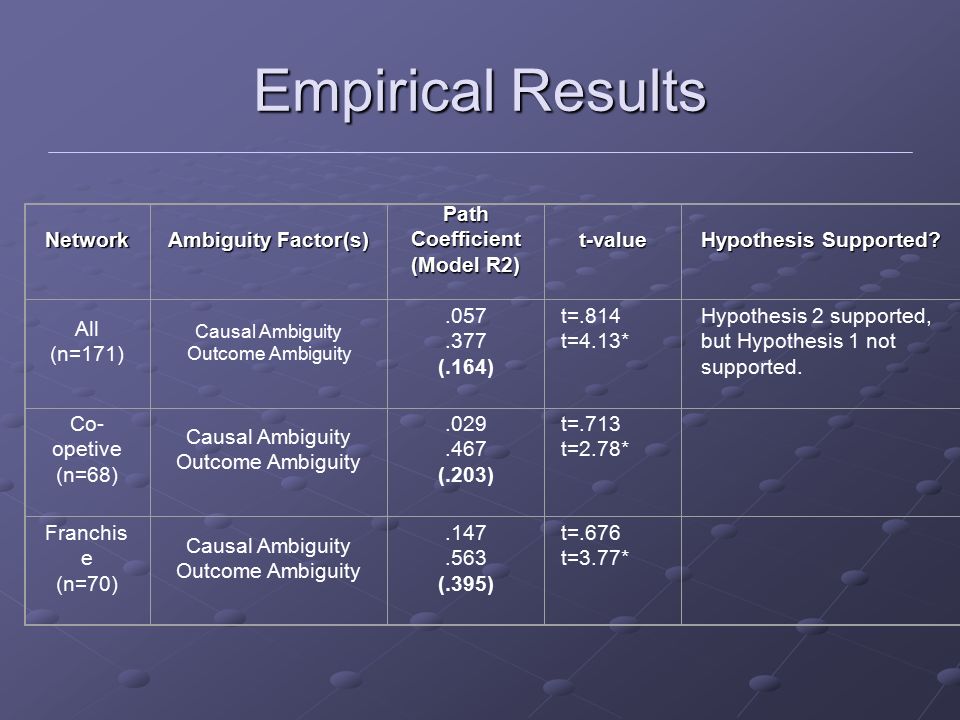 Empirical Results

| Network | Ambiguity Factor(s) | Path Coefficient (Model R2) | t-value | Hypothesis Supported? |
|---|---|---|---|---|
| All (n=171) | Causal Ambiguity Outcome Ambiguity | .057 .377 (.164) | t=.814 t=4.13* | Hypothesis 2 supported, but Hypothesis 1 not supported. |
| Co-opetive (n=68) | Causal Ambiguity Outcome Ambiguity | .029 .467 (.203) | t=.713 t=2.78* | |
| Franchise (n=70) | Causal Ambiguity Outcome Ambiguity | .147 .563 (.395) | t=.676 t=3.77* | |